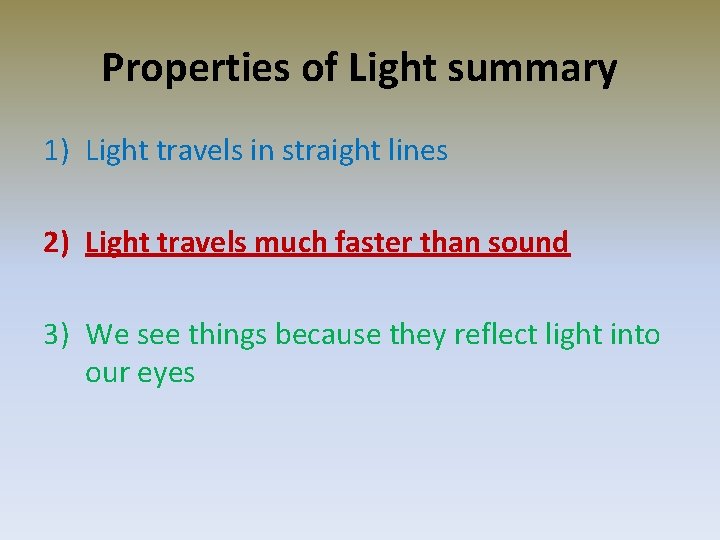 Properties of Light summary

1) Light travels in straight lines

2) Light travels much faster than sound

3) We see things because they reflect light into our eyes